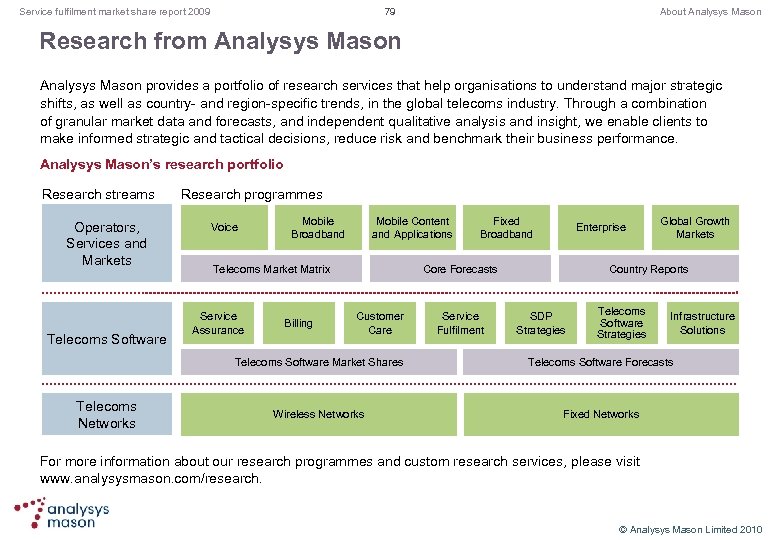 Service fulfilment market share report 2009

79

About Analysys Mason

Research from Analysys Mason

Analysys Mason provides a portfolio of research services that help organisations to understand major strategic shifts, as well as country- and region-specific trends, in the global telecoms industry. Through a combination of granular market data and forecasts, and independent qualitative analysis and insight, we enable clients to make informed strategic and tactical decisions, reduce risk and benchmark their business performance.

Analysys Mason's research portfolio

Research streams

Research programmes

Operators, Services and Markets

Voice

Mobile Broadband

Mobile Content and Applications

Fixed Broadband

Enterprise

Global Growth Markets

Telecoms Market Matrix

Core Forecasts

Country Reports

Telecoms Software

Service Assurance

Billing

Customer Care

Service Fulfilment

SDP Strategies

Telecoms Software Strategies

Infrastructure Solutions

Telecoms Software Market Shares

Telecoms Software Forecasts

Telecoms Networks

Wireless Networks

Fixed Networks

For more information about our research programmes and custom research services, please visit www.analysysmason.com/research.

analysys mason

© Analysys Mason Limited 2010